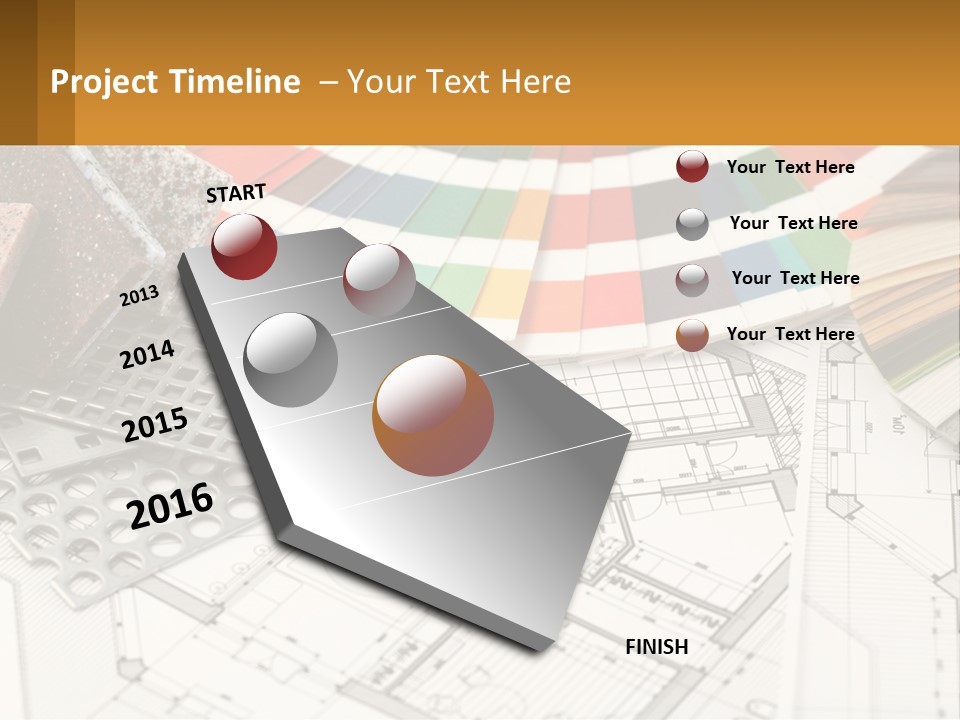 Project Timeline – Your Text Here

START

2013

2014

2015

2016

FINISH

Your Text Here

Your Text Here

Your Text Here

Your Text Here